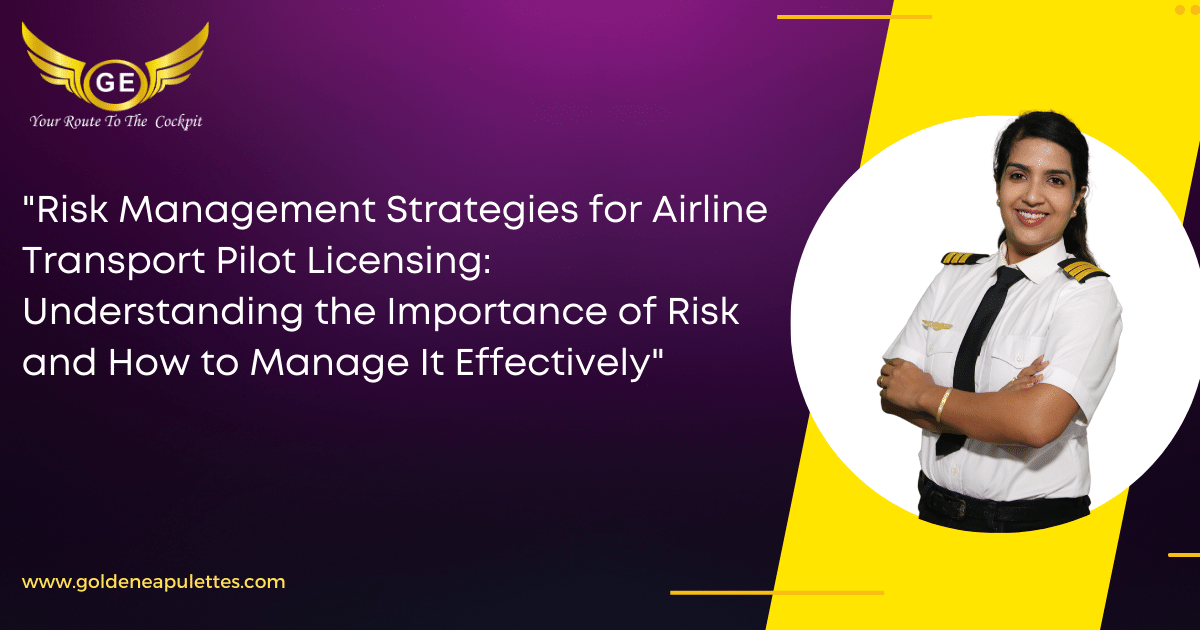 GE

Your Route To The Cockpit

"Risk Management Strategies for Airline Transport Pilot Licensing: Understanding the Importance of Risk and How to Manage It Effectively"

www.goldeneapulettes.com